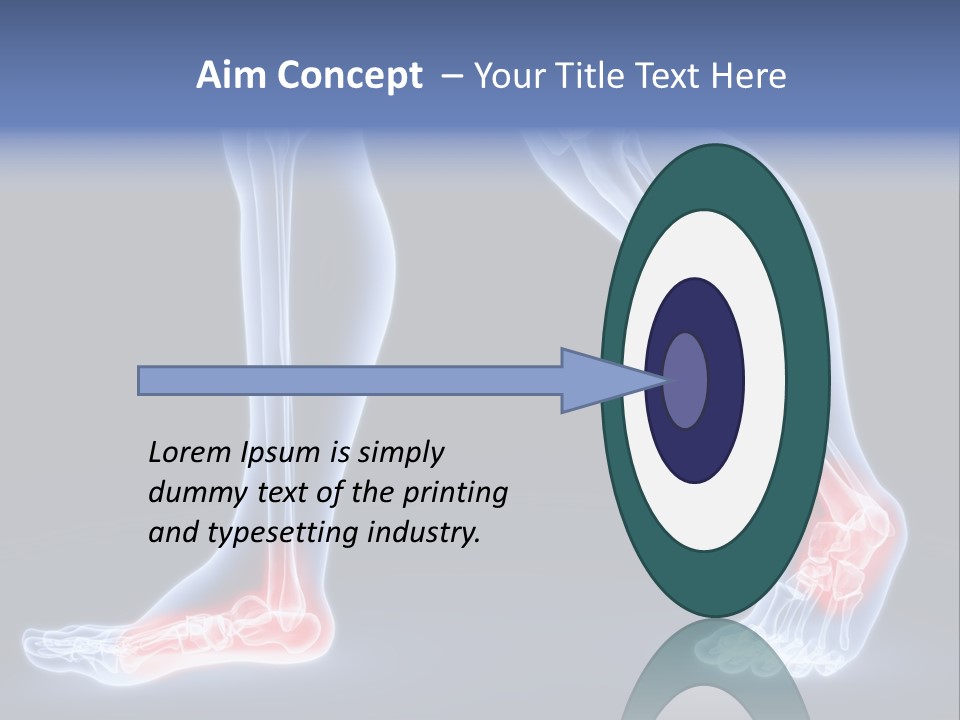 Aim Concept – Your Title Text Here

Lorem Ipsum is simply dummy text of the printing and typesetting industry.